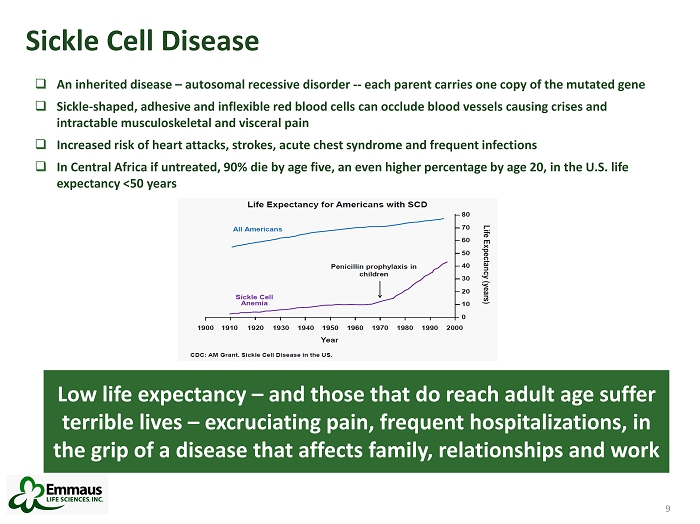 Sickle Cell Disease

❑ An inherited disease – autosomal recessive disorder -- each parent carries one copy of the mutated gene

❑ Sickle-shaped, adhesive and inflexible red blood cells can occlude blood vessels causing crises and intractable musculoskeletal and visceral pain

❑ Increased risk of heart attacks, strokes, acute chest syndrome and frequent infections

❑ In Central Africa if untreated, 90% die by age five, an even higher percentage by age 20, in the U.S. life expectancy <50 years

Life Expectancy for Americans with SCD

All Americans

Penicillin prophylaxis in children

Sickle Cell Anemia

80
70
60
50
40
30
20
10
0

Life Expectancy (years)

1900 1910 1920 1930 1940 1950 1960 1970 1980 1990 2000

Year

CDC: AM Grant. Sickle Cell Disease in the US.

Low life expectancy – and those that do reach adult age suffer terrible lives – excruciating pain, frequent hospitalizations, in the grip of a disease that affects family, relationships and work

Emmaus LIFE SCIENCES, INC.

9